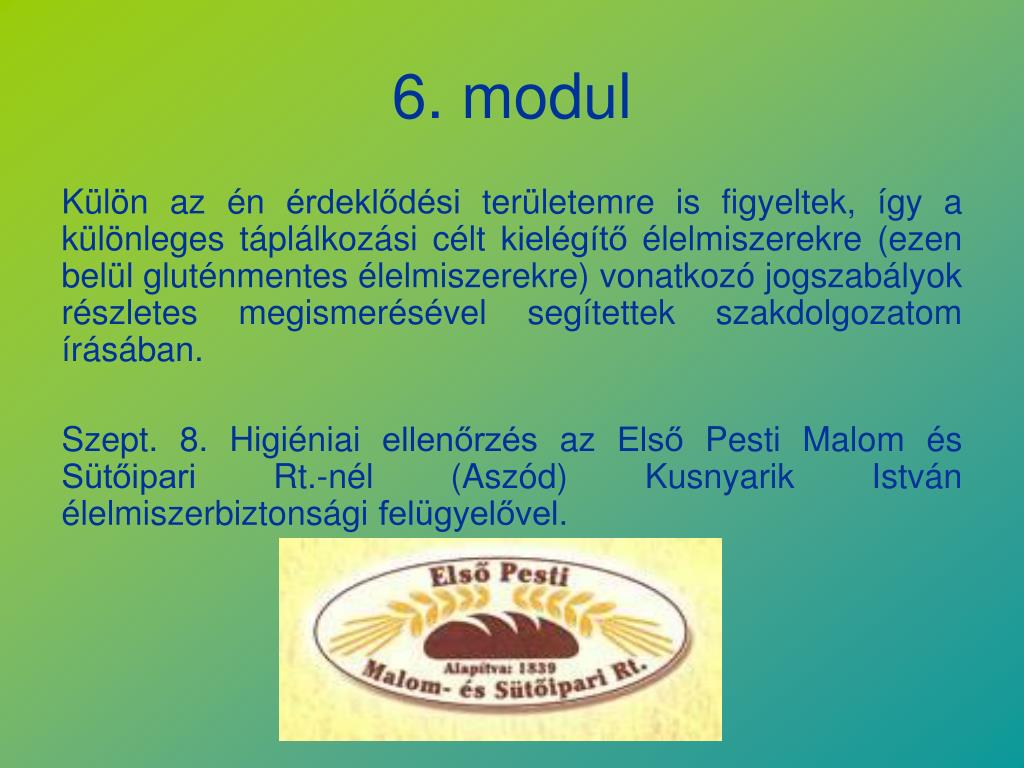 6. modul

Külön az én érdeklődési területemre is figyeltek, így a különleges táplálkozási célt kielégítő élelmiszerekre (ezen belül gluténmentes élelmiszerekre) vonatkozó jogszabályok részletes megismerésével segítettek szakdolgozatom írásában.

Szept. 8. Higiéniai ellenőrzés az Első Pesti Malom és Sütőipari Rt.-nél (Aszód) Kusnyarik István élelmiszerbiztonsági felügyelővel.

Első Pesti
Alapítva: 1839
Malom- és Sütőipari Rt.